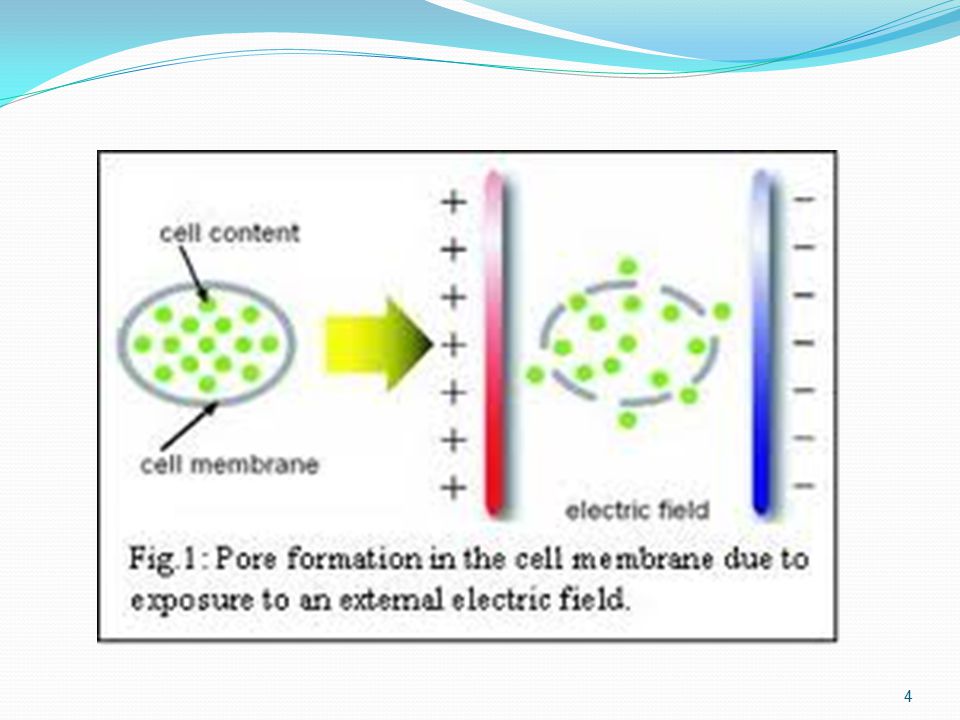 cell content

cell membrane

+
+
+
+
+
+
+

−
−
−
−
−
−
−

electric field

Fig.1: Pore formation in the cell membrane due to exposure to an external electric field.

4